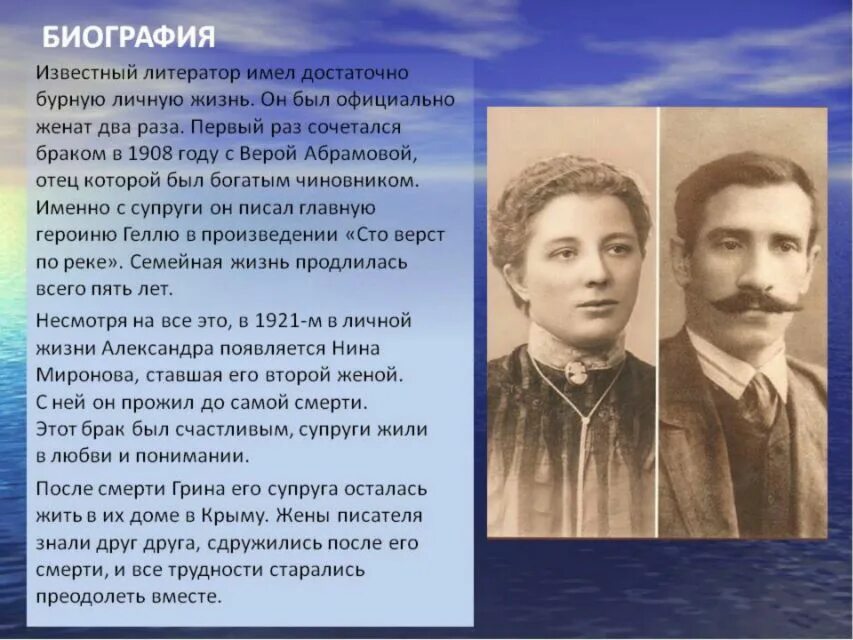 БИОГРАФИЯ

Известный литератор имел достаточно бурную личную жизнь. Он был официально женат два раза. Первый раз сочетался браком в 1908 году с Верой Абрамовой, отец которой был богатым чиновником. Именно с супруги он писал главную героиню Геллю в произведении «Сто верст по реке». Семейная жизнь продлилась всего пять лет.

Несмотря на все это, в 1921-м в личной жизни Александра появляется Нина Миронова, ставшая его второй женой. С ней он прожил до самой смерти. Этот брак был счастливым, супруги жили в любви и понимании.

После смерти Грина его супруга осталась жить в их доме в Крыму. Жены писателя знали друг друга, сдружились после его смерти, и все трудности старались преодолеть вместе.